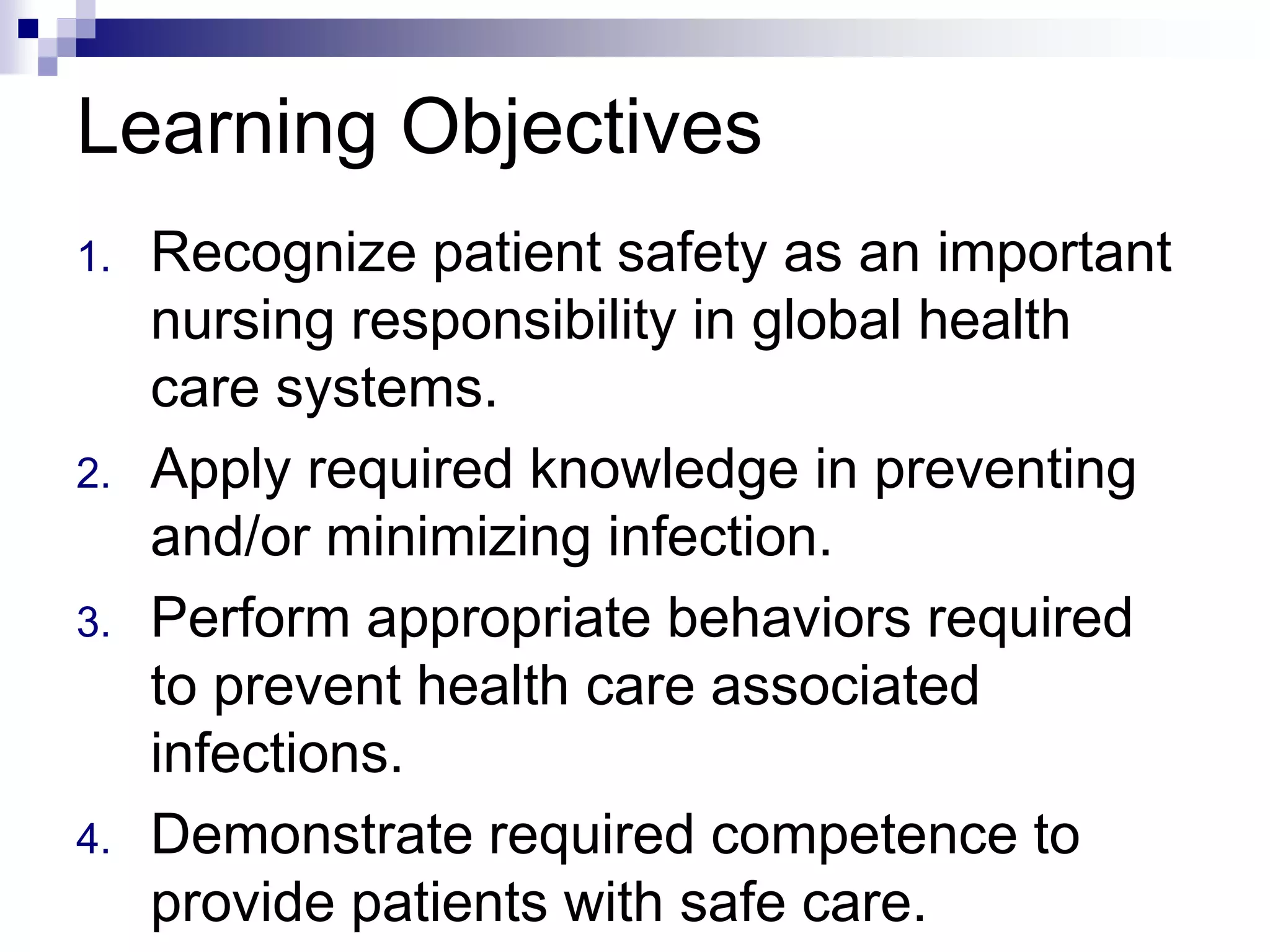 Learning Objectives

1. Recognize patient safety as an important nursing responsibility in global health care systems.
2. Apply required knowledge in preventing and/or minimizing infection.
3. Perform appropriate behaviors required to prevent health care associated infections.
4. Demonstrate required competence to provide patients with safe care.